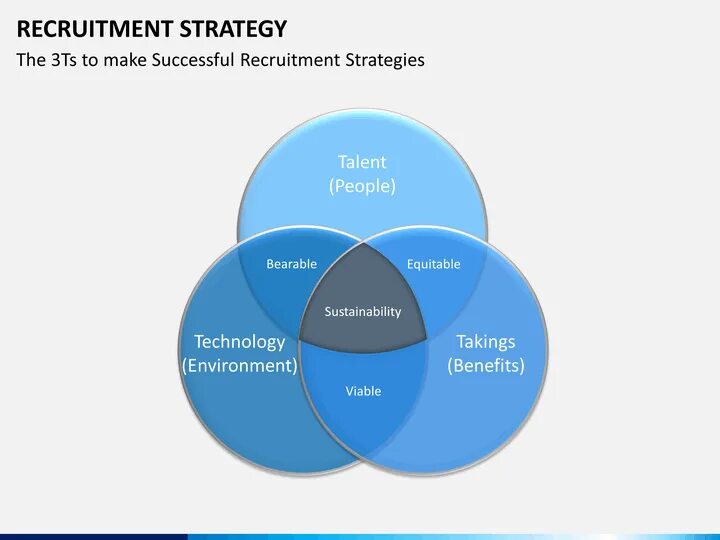 RECRUITMENT STRATEGY
The 3Ts to make Successful Recruitment Strategies

Talent
(People)

Bearable

Equitable

Sustainability

Technology
(Environment)

Takings
(Benefits)

Viable